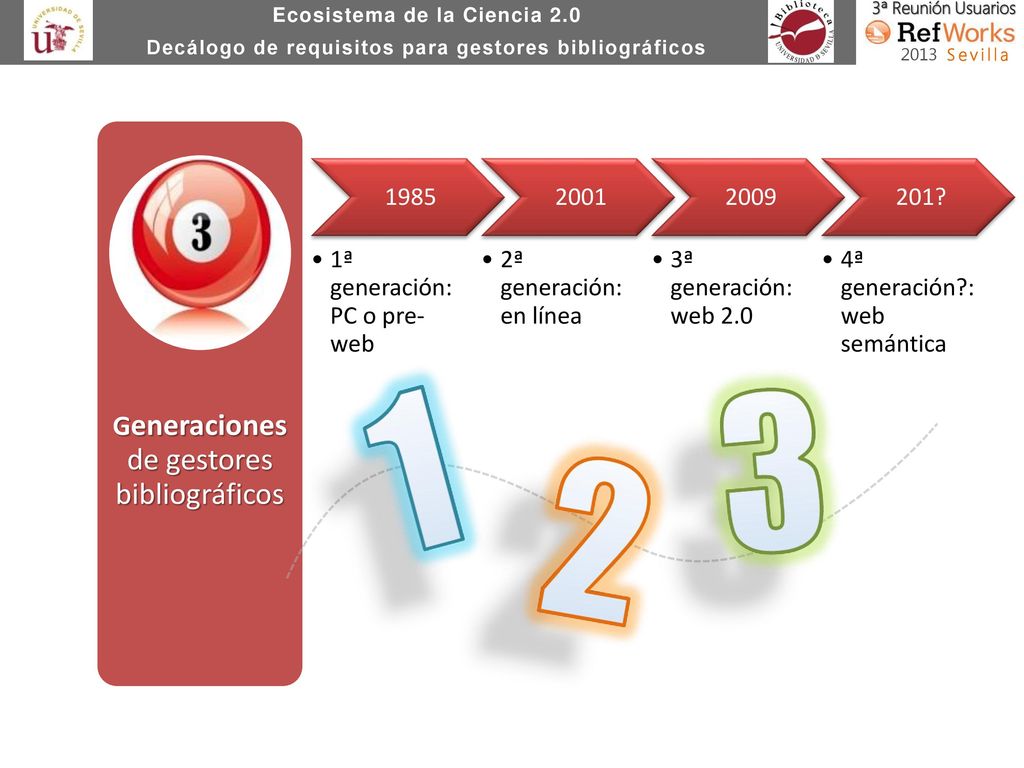 UNIVERSIDAD DE SEVILLA

Ecosistema de la Ciencia 2.0
Decálogo de requisitos para gestores bibliográficos

Biblioteca
UNIVERSIDAD DE SEVILLA

3ª Reunión Usuarios
RefWorks
2013 Sevilla

3

Generaciones de gestores bibliográficos

1985
• 1ª generación: PC o pre-web

2001
• 2ª generación: en línea

2009
• 3ª generación: web 2.0

201?
• 4ª generación?: web semántica

1 2 3